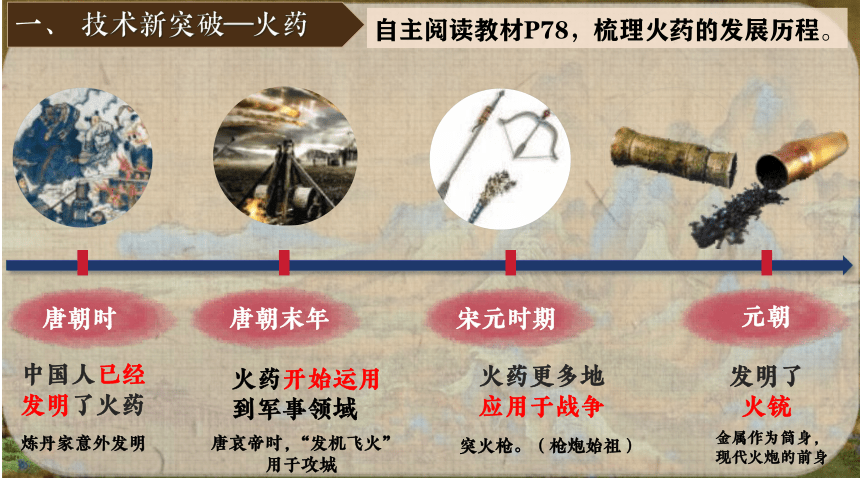 一、 技术新突破—火药

自主阅读教材P78，梳理火药的发展历程。

唐朝时

中国人已经发明了火药

炼丹家意外发明

唐朝末年

火药开始运用到军事领域

唐哀帝时，“发机飞火”用于攻城

宋元时期

火药更多地应用于战争

突火枪。（枪炮始祖）

元朝

发明了火铳

金属作为筒身，现代火炮的前身